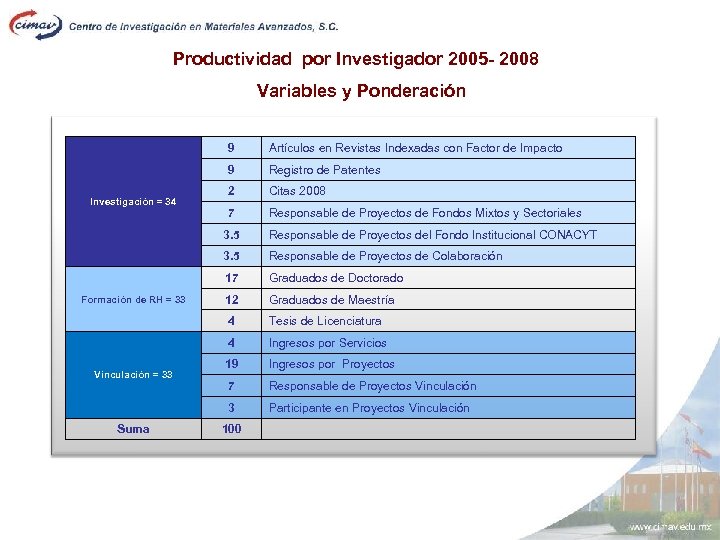 cimav Centro de Investigación en Materiales Avanzados, S.C.

Productividad por Investigador 2005- 2008

Variables y Ponderación

| | | |
|---|---|---|
| Investigación = 34 | 9 | Artículos en Revistas Indexadas con Factor de Impacto |
| | 9 | Registro de Patentes |
| | 2 | Citas 2008 |
| | 7 | Responsable de Proyectos de Fondos Mixtos y Sectoriales |
| | 3.5 | Responsable de Proyectos del Fondo Institucional CONACYT |
| | 3.5 | Responsable de Proyectos de Colaboración |
| Formación de RH = 33 | 17 | Graduados de Doctorado |
| | 12 | Graduados de Maestría |
| | 4 | Tesis de Licenciatura |
| Vinculación = 33 | 4 | Ingresos por Servicios |
| | 19 | Ingresos por Proyectos |
| | 7 | Responsable de Proyectos Vinculación |
| | 3 | Participante en Proyectos Vinculación |
| Suma | 100 | |

www.cimav.edu.mx